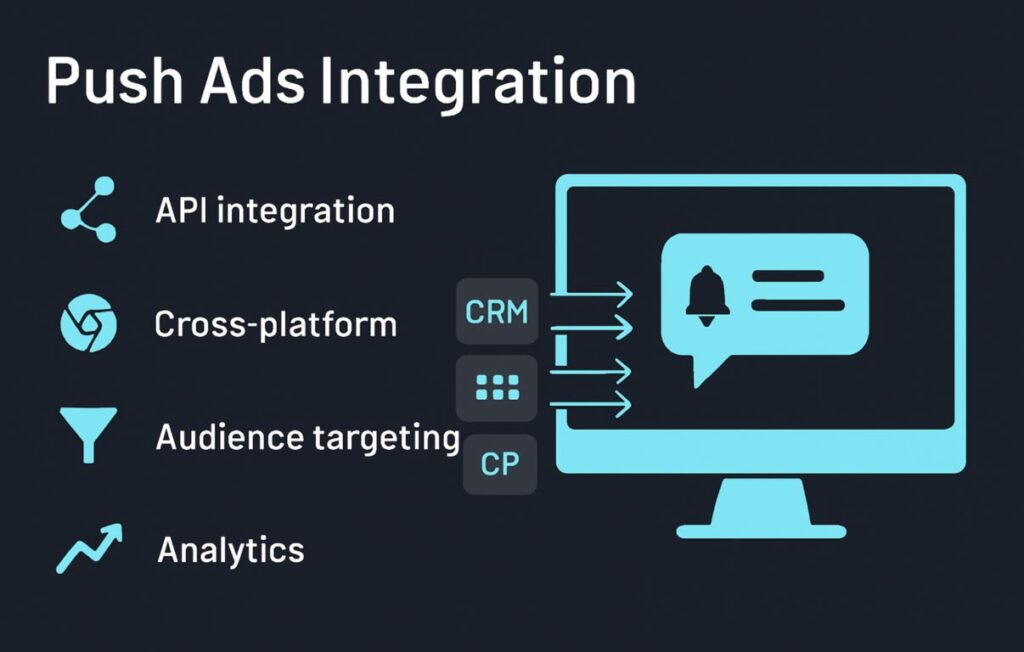 Push Ads Integration

API integration

Cross-platform

Audience targeting

Analytics

CRM

CP